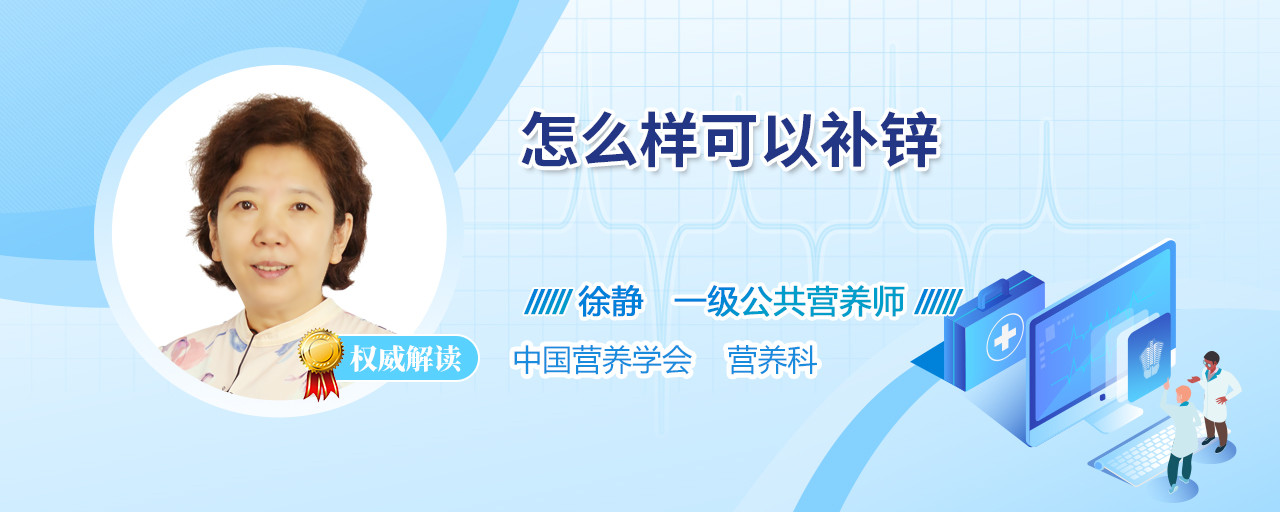 怎么样可以补锌

徐静 一级公共营养师

权威解读

中国营养学会 营养科